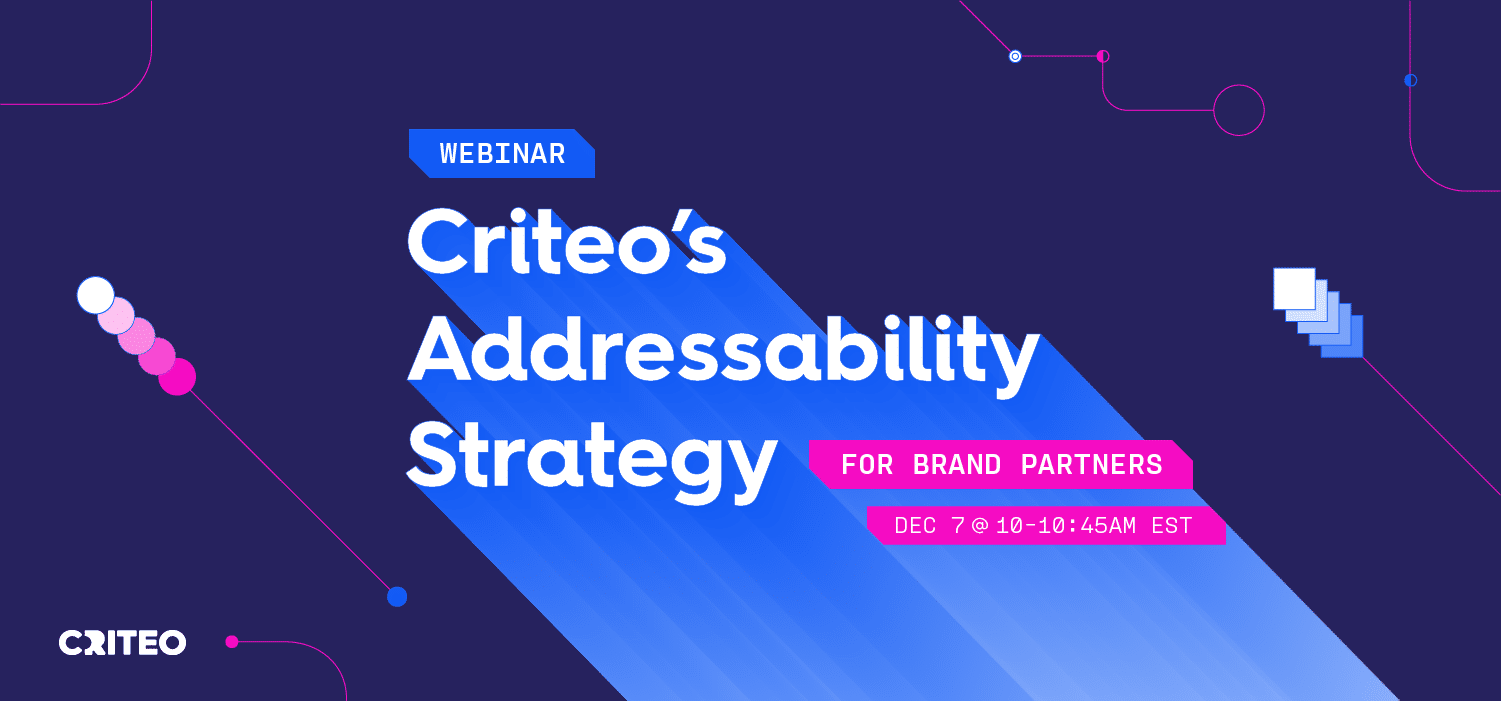 WEBINAR

Criteo's Addressability Strategy

FOR BRAND PARTNERS

DEC 7 @ 10-10:45AM EST

CRITEO